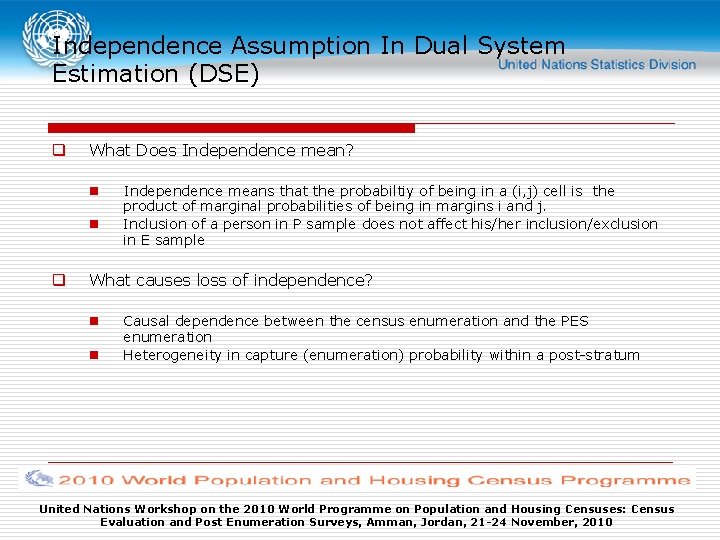 Independence Assumption In Dual System Estimation (DSE)

United Nations Statistics Division

What Does Independence mean?

Independence means that the probabiltiy of being in a (i,j) cell is the product of marginal probabilities of being in margins i and j.

Inclusion of a person in P sample does not affect his/her inclusion/exclusion in E sample

What causes loss of independence?

Causal dependence between the census enumeration and the PES enumeration

Heterogeneity in capture (enumeration) probability within a post-stratum

2010 World Population and Housing Census Programme

United Nations Workshop on the 2010 World Programme on Population and Housing Censuses: Census Evaluation and Post Enumeration Surveys, Amman, Jordan, 21-24 November, 2010